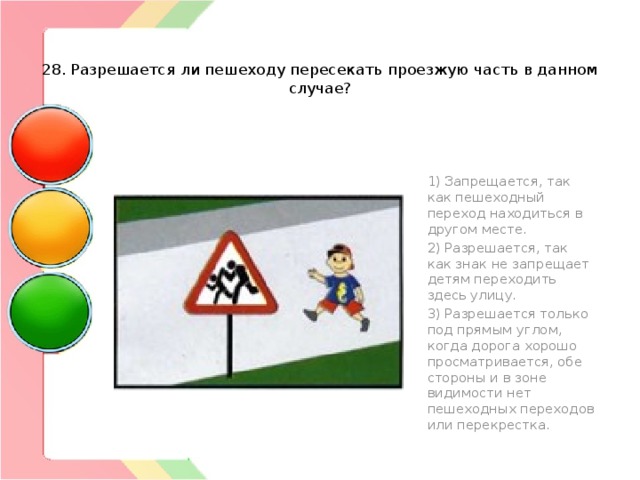 28. Разрешается ли пешеходу пересекать проезжую часть в данном случае?

1) Запрещается, так как пешеходный переход находиться в другом месте.
2) Разрешается, так как знак не запрещает детям переходить здесь улицу.
3) Разрешается только под прямым углом, когда дорога хорошо просматривается, обе стороны и в зоне видимости нет пешеходных переходов или перекрестка.